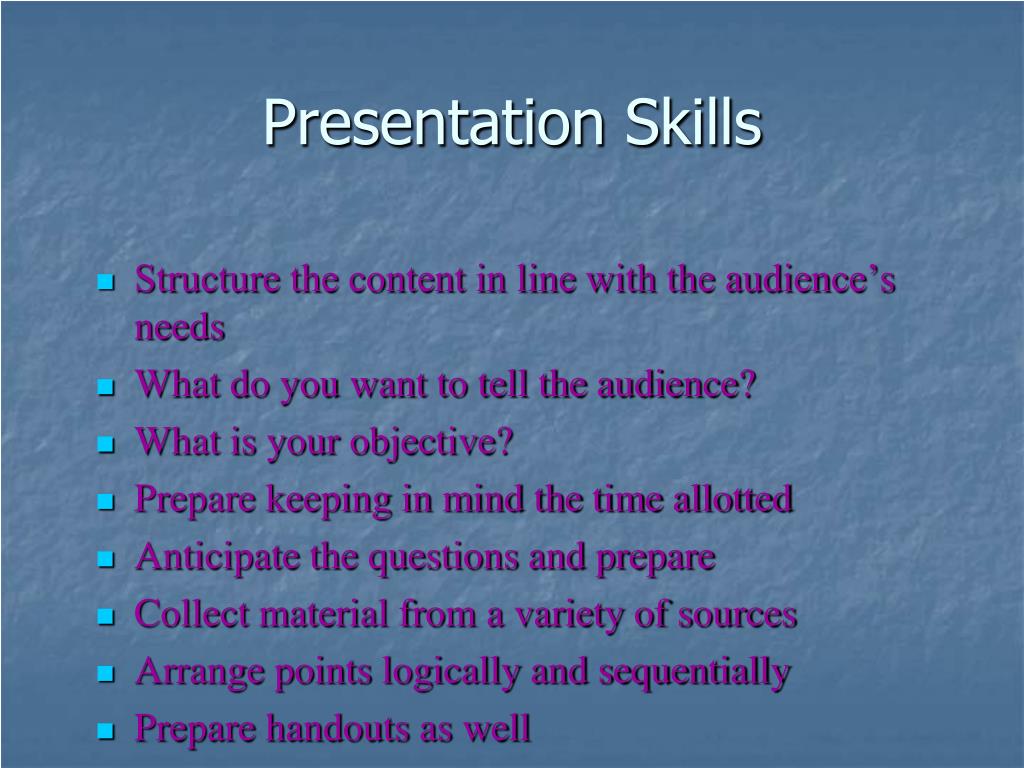 Presentation Skills

- Structure the content in line with the audience’s needs
- What do you want to tell the audience?
- What is your objective?
- Prepare keeping in mind the time allotted
- Anticipate the questions and prepare
- Collect material from a variety of sources
- Arrange points logically and sequentially
- Prepare handouts as well